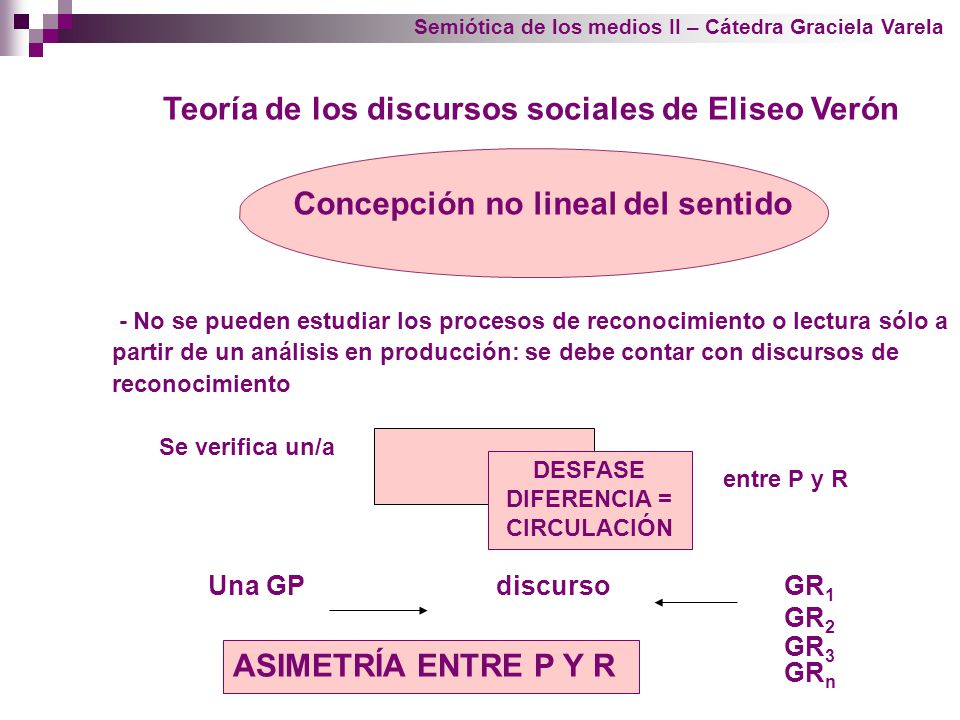 Semiótica de los medios II – Cátedra Graciela Varela

Teoría de los discursos sociales de Eliseo Verón

Concepción no lineal del sentido

- No se pueden estudiar los procesos de reconocimiento o lectura sólo a partir de un análisis en producción: se debe contar con discursos de reconocimiento

Se verifica un/a

DESFASE
DIFERENCIA =
CIRCULACIÓN

entre P y R

Una GP

discurso

$GR_1$
$GR_2$
$GR_3$
$GR_n$

ASIMETRÍA ENTRE P Y R